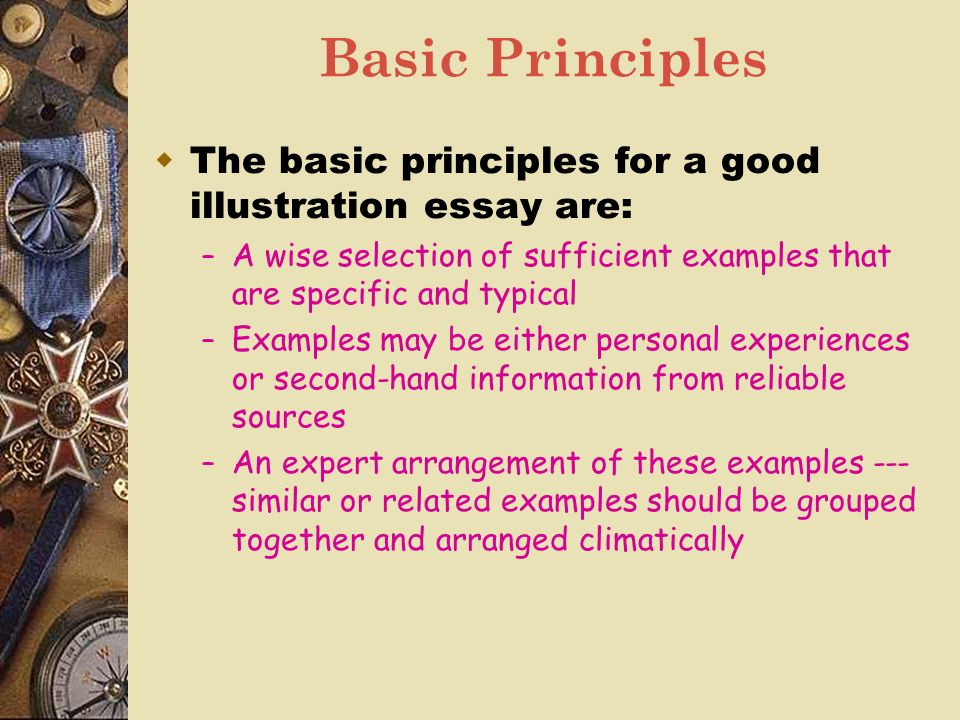 Basic Principles

The basic principles for a good illustration essay are:

– A wise selection of sufficient examples that are specific and typical

– Examples may be either personal experiences or second-hand information from reliable sources

– An expert arrangement of these examples --- similar or related examples should be grouped together and arranged climatically